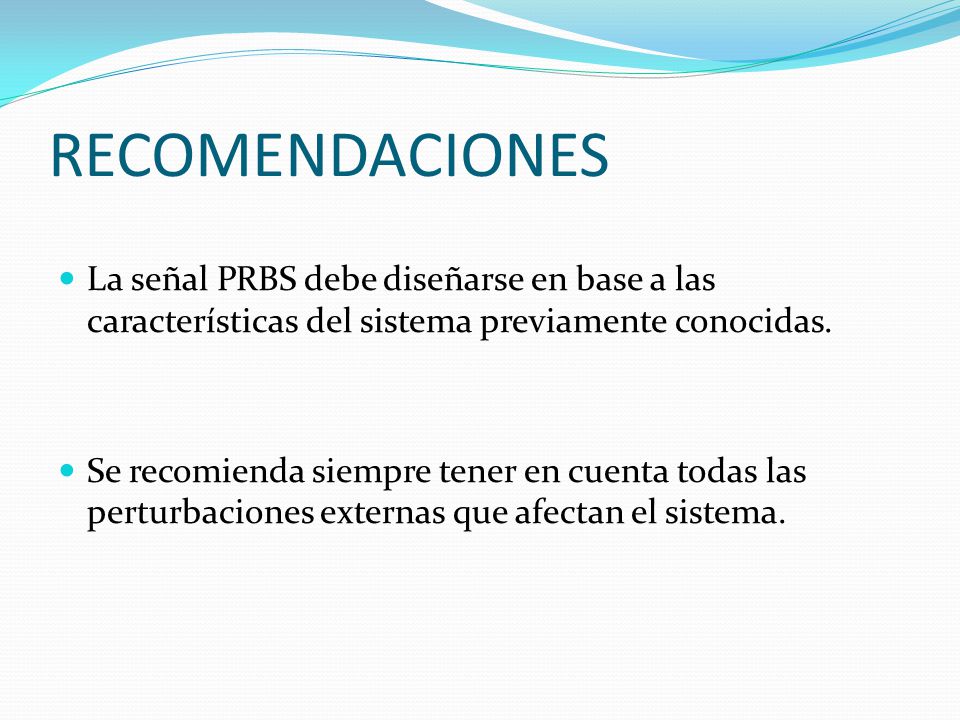 RECOMENDACIONES

- La señal PRBS debe diseñarse en base a las características del sistema previamente conocidas.

- Se recomienda siempre tener en cuenta todas las perturbaciones externas que afectan el sistema.